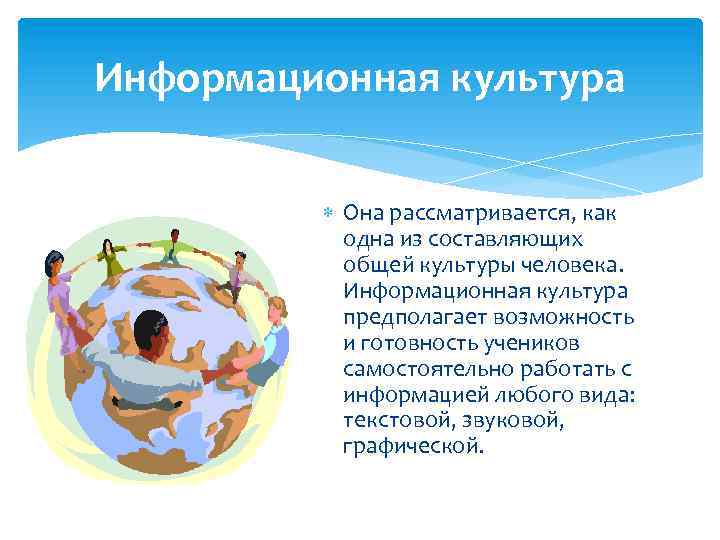 Информационная культура

Она рассматривается, как одна из составляющих общей культуры человека. Информационная культура предполагает возможность и готовность учеников самостоятельно работать с информацией любого вида: текстовой, звуковой, графической.